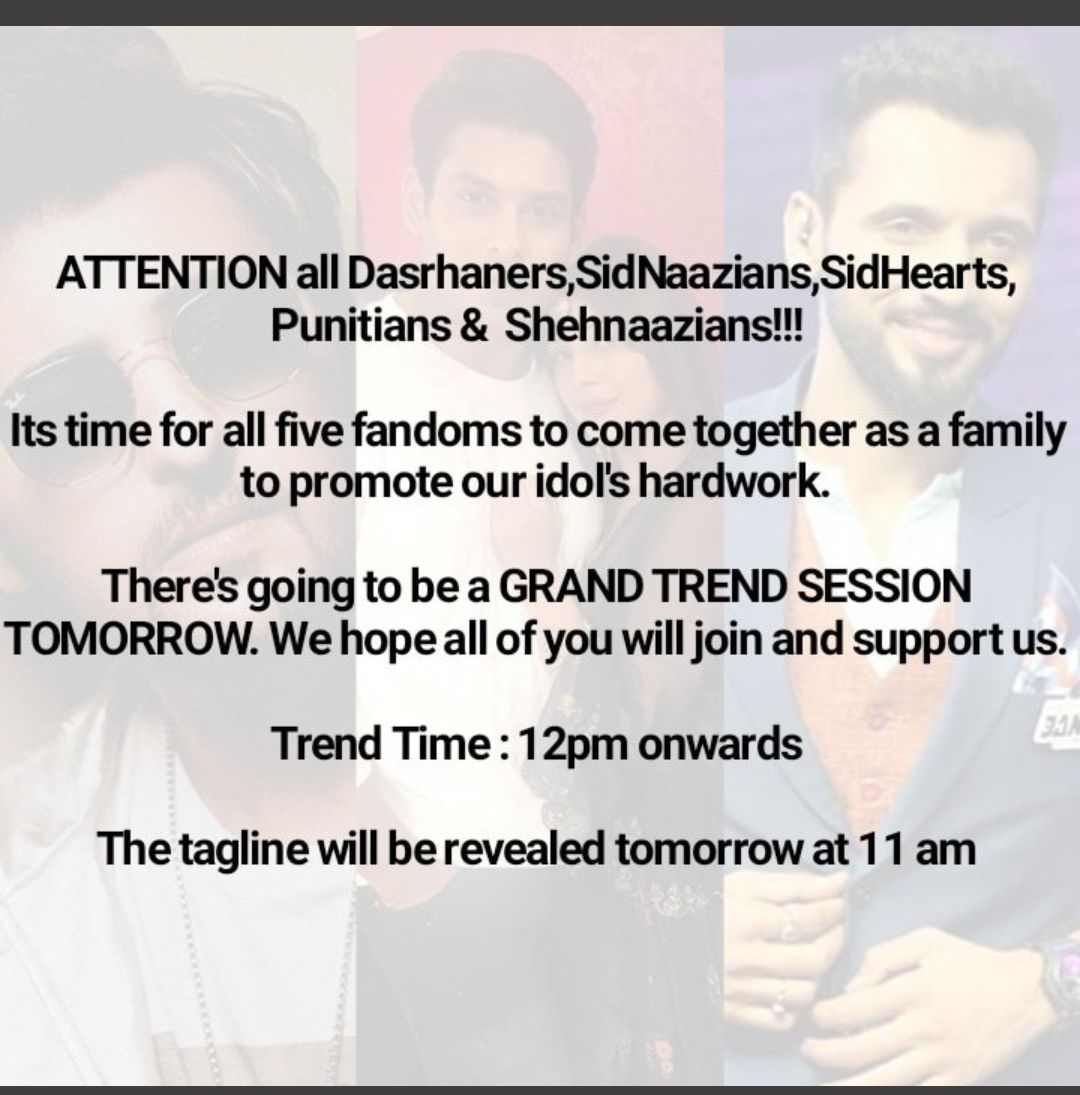 ATTENTION all Dasrhaners,SidNaazians,SidHearts, Punitians & Shehnaazians!!!

Its time for all five fandoms to come together as a family to promote our idol's hardwork.

There's going to be a GRAND TREND SESSION TOMORROW. We hope all of you will join and support us.

Trend Time : 12pm onwards

The tagline will be revealed tomorrow at 11 am